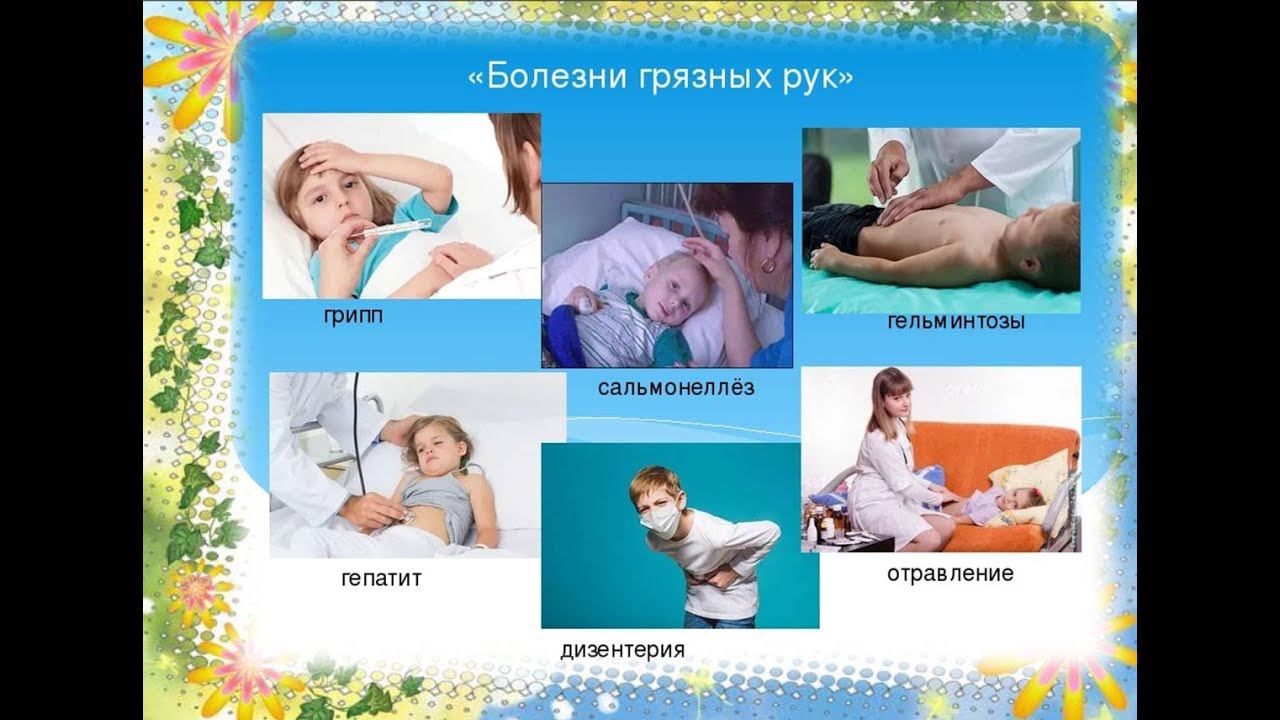 «Болезни грязных рук»

грипп

сальмонеллёз

гельминтозы

гепатит

дизентерия

отравление